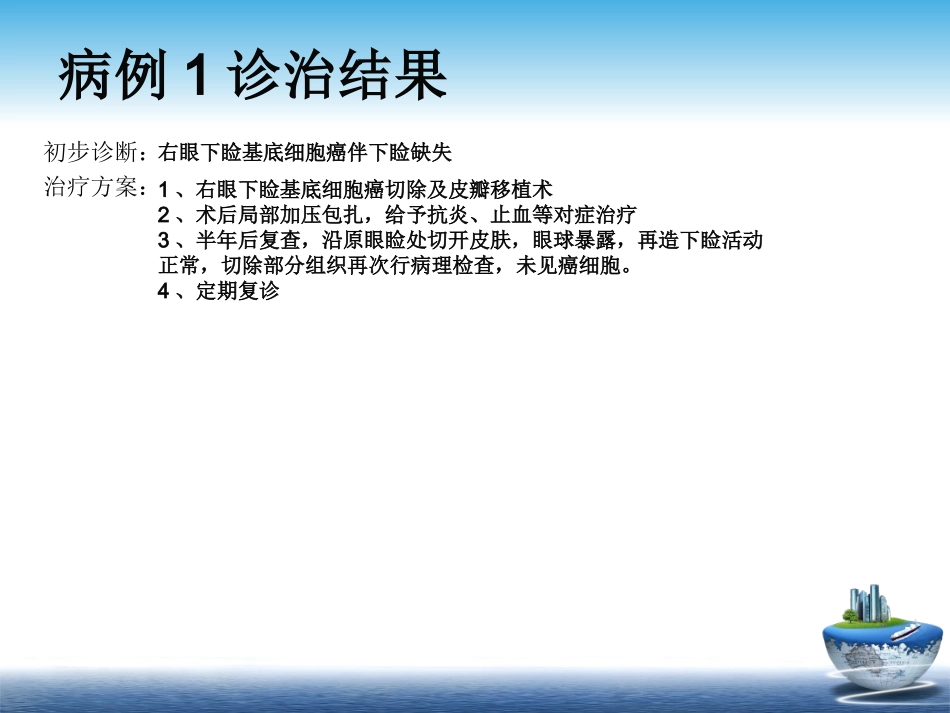 病例 1 诊治结果

初步诊断：右眼下睑基底细胞癌伴下睑缺失

治疗方案：1 、右眼下睑基底细胞癌切除及皮瓣移植术
2 、术后局部加压包扎，给予抗炎、止血等对症治疗
3 、半年后复查，沿原眼睑处切开皮肤，眼球暴露，再造下睑活动正常，切除部分组织再次行病理检查，未见癌细胞。
4 、定期复诊